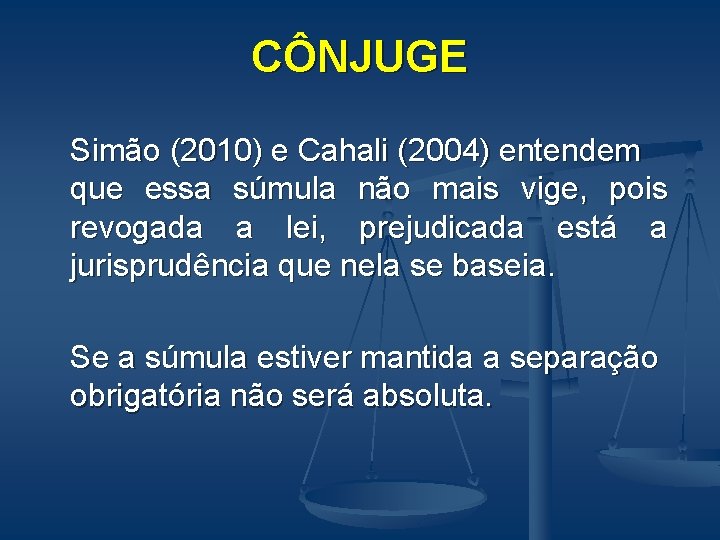 CÔNJUGE

Simão (2010) e Cahali (2004) entendem que essa súmula não mais vige, pois revogada a lei, prejudicada está a jurisprudência que nela se baseia.

Se a súmula estiver mantida a separação obrigatória não será absoluta.